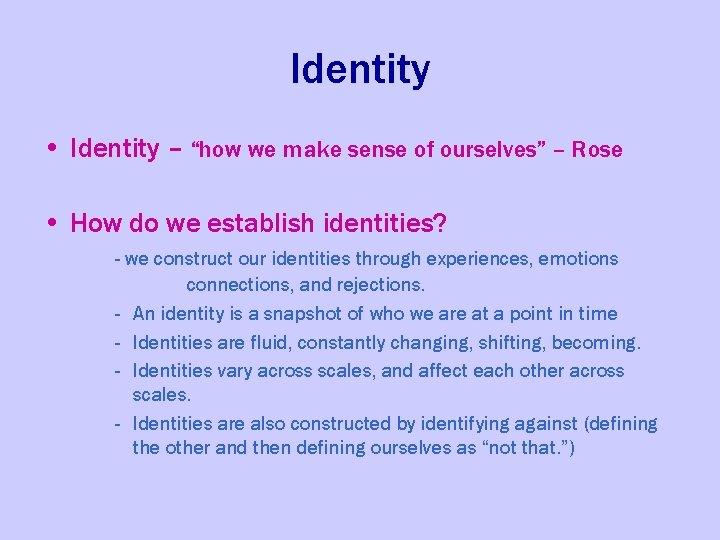 Identity

• Identity – "how we make sense of ourselves" – Rose

• How do we establish identities?

- we construct our identities through experiences, emotions connections, and rejections.

- An identity is a snapshot of who we are at a point in time

- Identities are fluid, constantly changing, shifting, becoming.

- Identities vary across scales, and affect each other across scales.

- Identities are also constructed by identifying against (defining the other and then defining ourselves as "not that.")